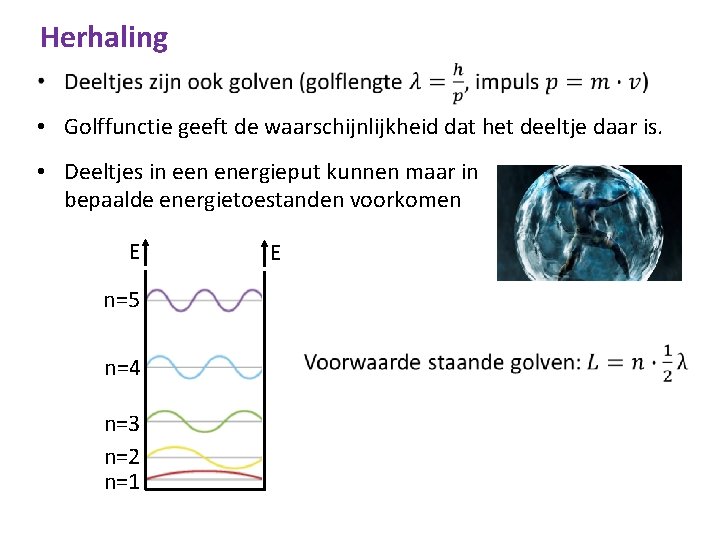 Herhaling

• Deeltjes zijn ook golven (golflengte $\lambda = \frac{h}{p}$, impuls $p = m \cdot v$)

• Golffunctie geeft de waarschijnlijkheid dat het deeltje daar is.

• Deeltjes in een energieput kunnen maar in bepaalde energietoestanden voorkomen

E

E

n=5

n=4

n=3

n=2

n=1

Voorwaarde staande golven: $L = n \cdot \frac{1}{2}\lambda$